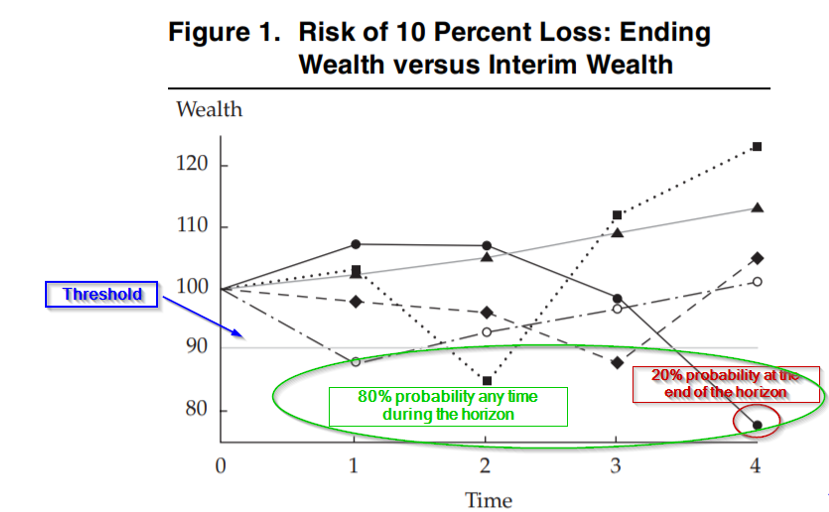 Figure 1. Risk of 10 Percent Loss: Ending Wealth versus Interim Wealth

Wealth

120
110
100
90
80

Threshold

80% probability any time during the horizon

20% probability at the end of the horizon

0
1
2
3
4

Time